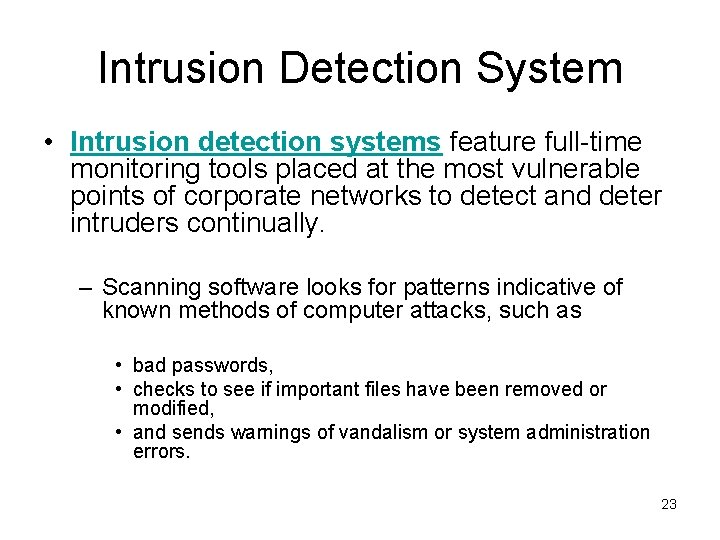 Intrusion Detection System

• Intrusion detection systems feature full-time monitoring tools placed at the most vulnerable points of corporate networks to detect and deter intruders continually.

– Scanning software looks for patterns indicative of known methods of computer attacks, such as

• bad passwords,
• checks to see if important files have been removed or modified,
• and sends warnings of vandalism or system administration errors.

23